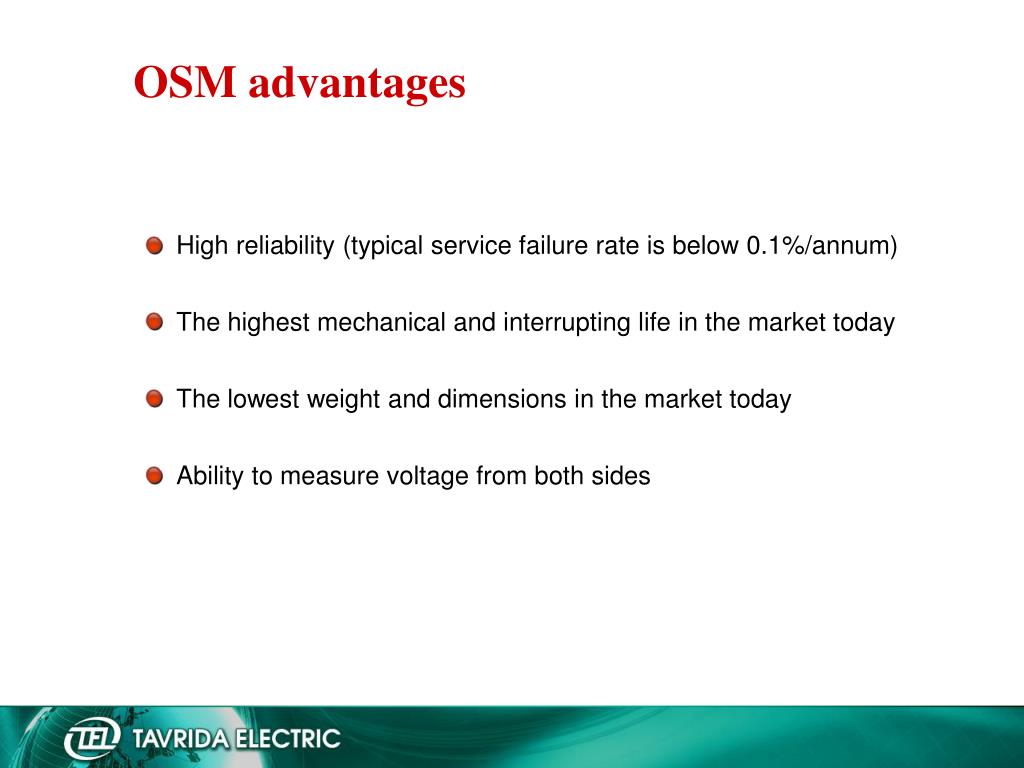 OSM advantages

High reliability (typical service failure rate is below 0.1%/annum)

The highest mechanical and interrupting life in the market today

The lowest weight and dimensions in the market today

Ability to measure voltage from both sides

TEL TAVRIDA ELECTRIC